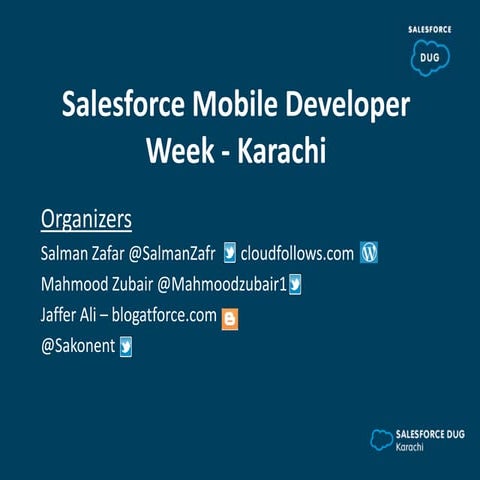 SALESFORCE
DUG

Salesforce Mobile Developer Week - Karachi

Organizers

Salman Zafar @SalmanZafr cloudfollows.com

Mahmood Zubair @Mahmoodzubair1

Jaffer Ali – blogatforce.com

@Sakonent

SALESFORCE DUG
Karachi